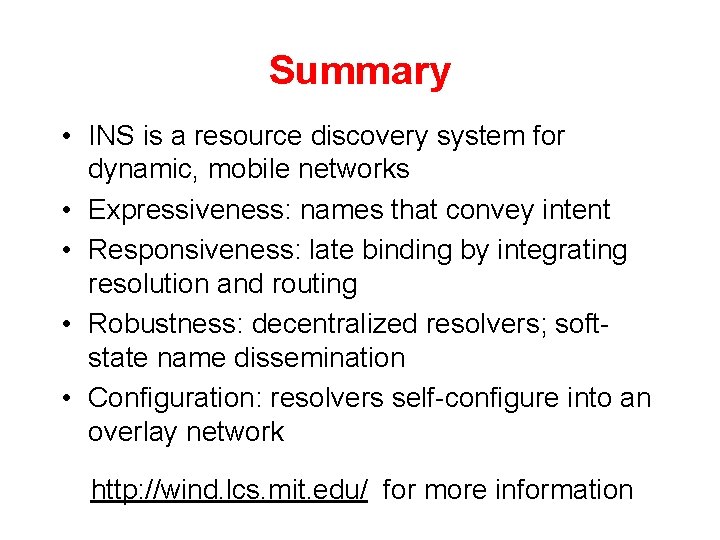 Summary

• INS is a resource discovery system for dynamic, mobile networks
• Expressiveness: names that convey intent
• Responsiveness: late binding by integrating resolution and routing
• Robustness: decentralized resolvers; soft-state name dissemination
• Configuration: resolvers self-configure into an overlay network

http://wind.lcs.mit.edu/ for more information